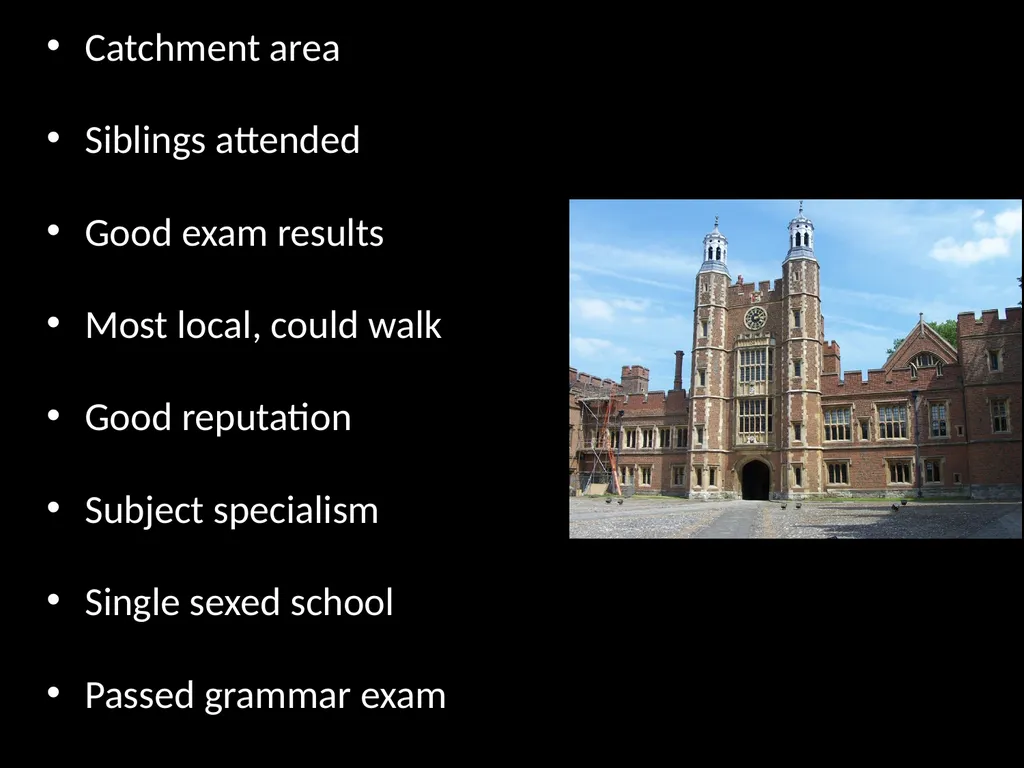 • Catchment area

• Siblings attended

• Good exam results

• Most local, could walk

• Good reputation

• Subject specialism

• Single sexed school

• Passed grammar exam